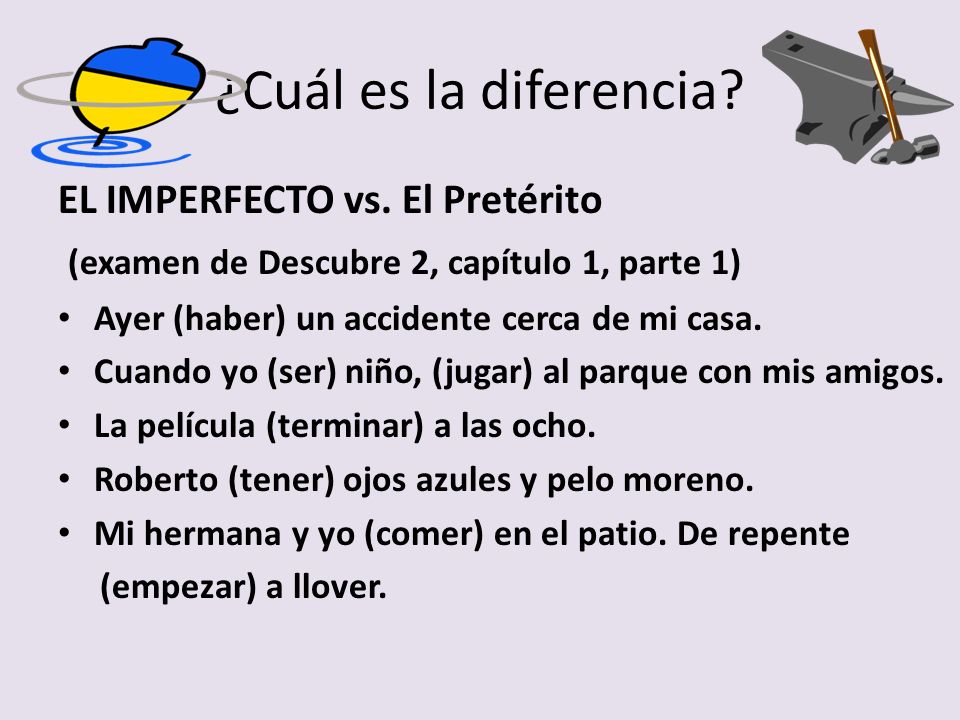 ¿Cuál es la diferencia?

EL IMPERFECTO vs. El Pretérito

(examen de Descubre 2, capítulo 1, parte 1)

• Ayer (haber) un accidente cerca de mi casa.
• Cuando yo (ser) niño, (jugar) al parque con mis amigos.
• La película (terminar) a las ocho.
• Roberto (tener) ojos azules y pelo moreno.
• Mi hermana y yo (comer) en el patio. De repente (empezar) a llover.